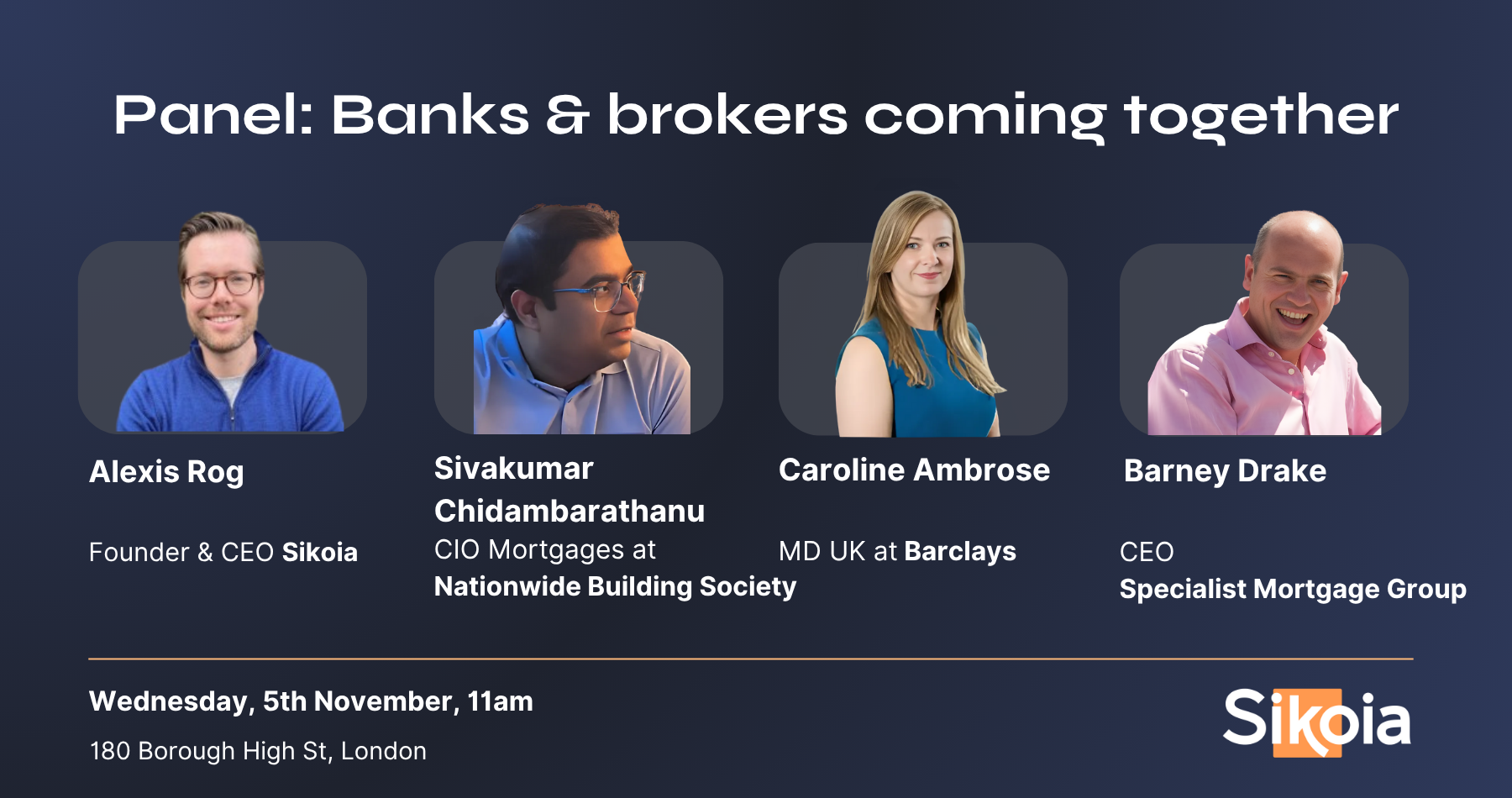 Panel: Banks & brokers coming together

Alexis Rog

Founder & CEO Sikoia

Sivakumar Chidambarathanu

CIO Mortgages at Nationwide Building Society

Caroline Ambrose

MD UK at Barclays

Barney Drake

CEO Specialist Mortgage Group

Wednesday, 5th November, 11am

180 Borough High St, London

Sikoia